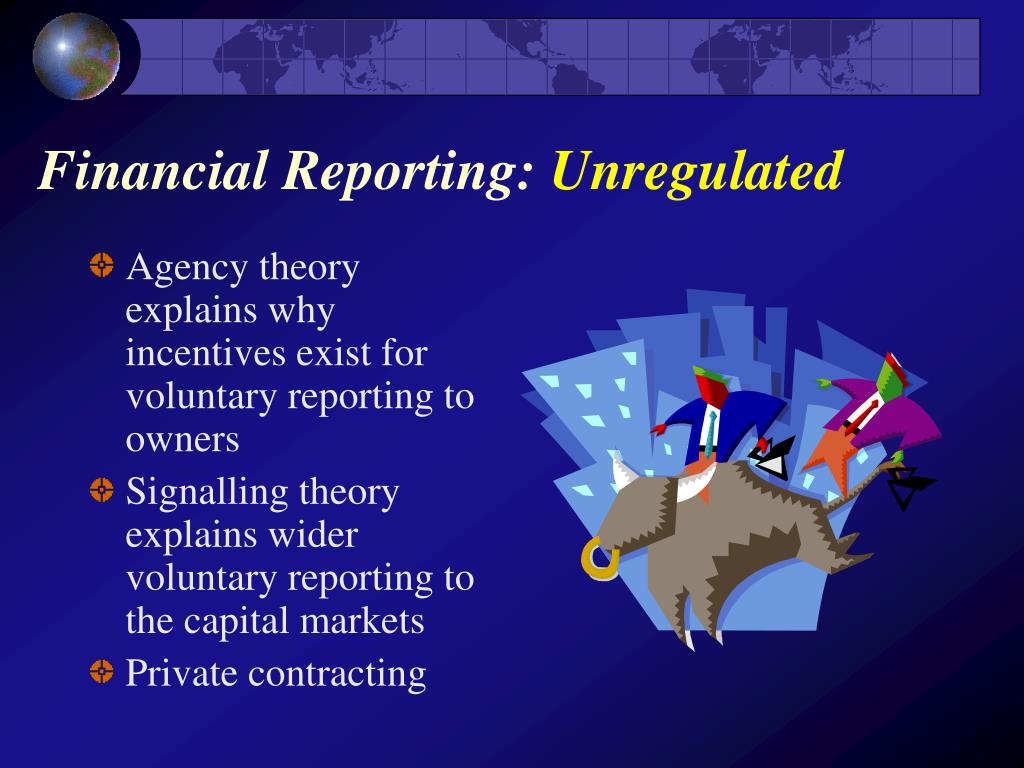 Financial Reporting: Unregulated

Agency theory explains why incentives exist for voluntary reporting to owners

Signalling theory explains wider voluntary reporting to the capital markets

Private contracting